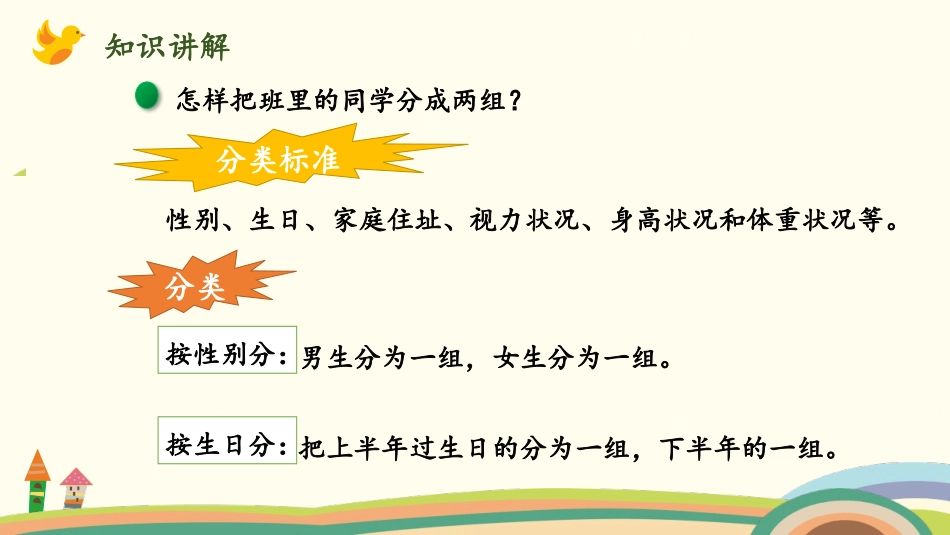 知识讲解

怎样把班里的同学分成两组？

分类标准

性别、生日、家庭住址、视力状况、身高状况和体重状况等。

分类

按性别分：男生分为一组，女生分为一组。

按生日分：把上半年过生日的分为一组，下半年的一组。